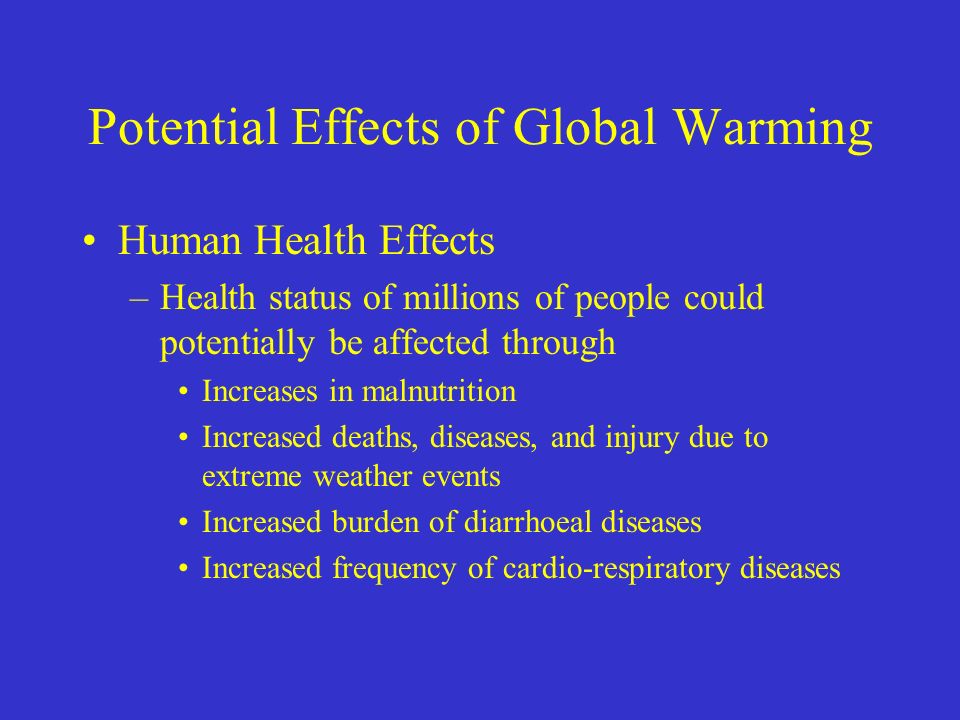 Potential Effects of Global Warming

• Human Health Effects

– Health status of millions of people could potentially be affected through

• Increases in malnutrition

• Increased deaths, diseases, and injury due to extreme weather events

• Increased burden of diarrhoeal diseases

• Increased frequency of cardio-respiratory diseases